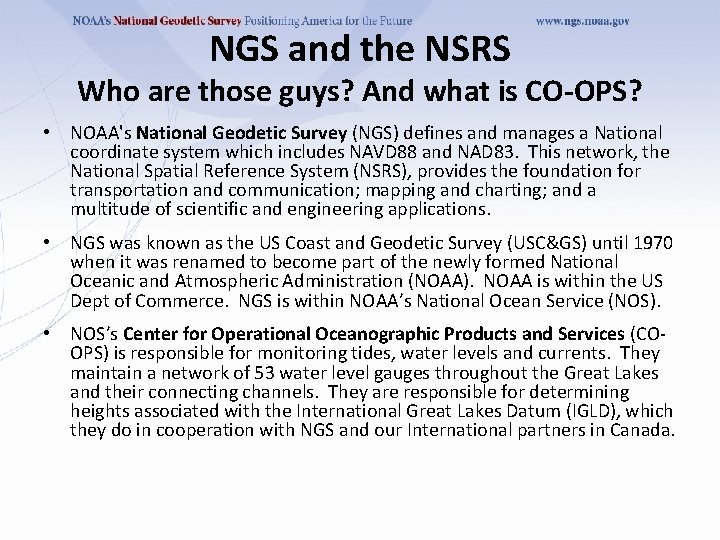 NOAA's National Geodetic Survey Positioning America for the Future www.ngs.noaa.gov

NGS and the NSRS

Who are those guys? And what is CO-OPS?

• NOAA's National Geodetic Survey (NGS) defines and manages a National coordinate system which includes NAVD88 and NAD83. This network, the National Spatial Reference System (NSRS), provides the foundation for transportation and communication; mapping and charting; and a multitude of scientific and engineering applications.

• NGS was known as the US Coast and Geodetic Survey (USC&GS) until 1970 when it was renamed to become part of the newly formed National Oceanic and Atmospheric Administration (NOAA). NOAA is within the US Dept of Commerce. NGS is within NOAA's National Ocean Service (NOS).

• NOS's Center for Operational Oceanographic Products and Services (CO-OPS) is responsible for monitoring tides, water levels and currents. They maintain a network of 53 water level gauges throughout the Great Lakes and their connecting channels. They are responsible for determining heights associated with the International Great Lakes Datum (IGLD), which they do in cooperation with NGS and our International partners in Canada.